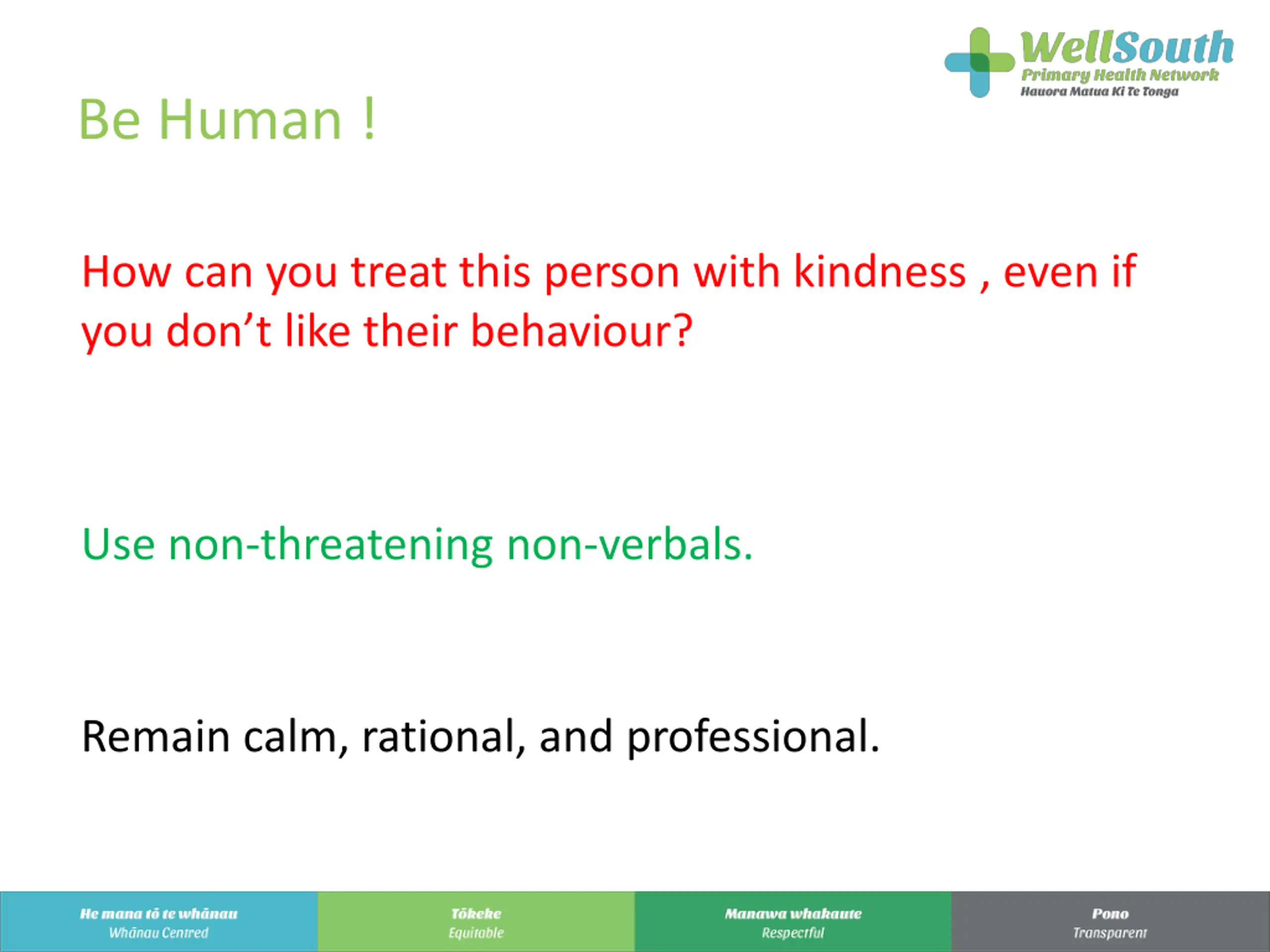 WellSouth
Primary Health Network
Hauora Matua Ki Te Tonga

Be Human !

How can you treat this person with kindness , even if you don’t like their behaviour?

Use non-threatening non-verbals.

Remain calm, rational, and professional.

He mana tō te whānau
Whānau Centred

Tōkeke
Equitable

Manawa whakaute
Respectful

Pono
Transparent